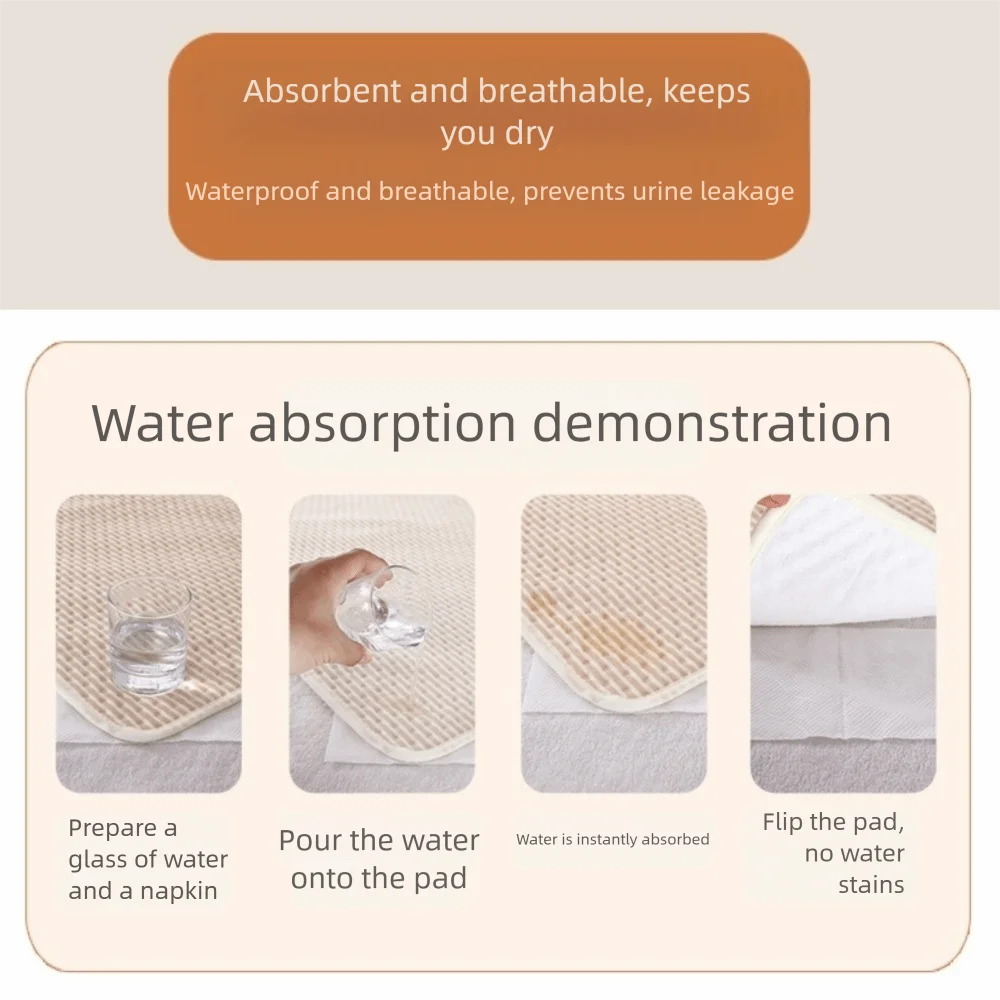 Absorbent and breathable, keeps you dry

Waterproof and breathable, prevents urine leakage

Water absorption demonstration

Prepare a glass of water and a napkin

Pour the water onto the pad

Water is instantly absorbed

Flip the pad, no water stains